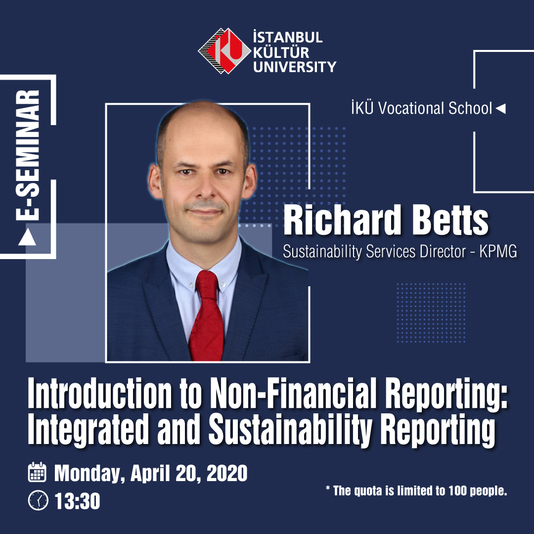 İSTANBUL KÜLTÜR UNIVERSITY

E-SEMINAR

İKÜ Vocational School

Richard Betts
Sustainability Services Director - KPMG

Introduction to Non-Financial Reporting: Integrated and Sustainability Reporting

Monday, April 20, 2020
13:30

* The quota is limited to 100 people.